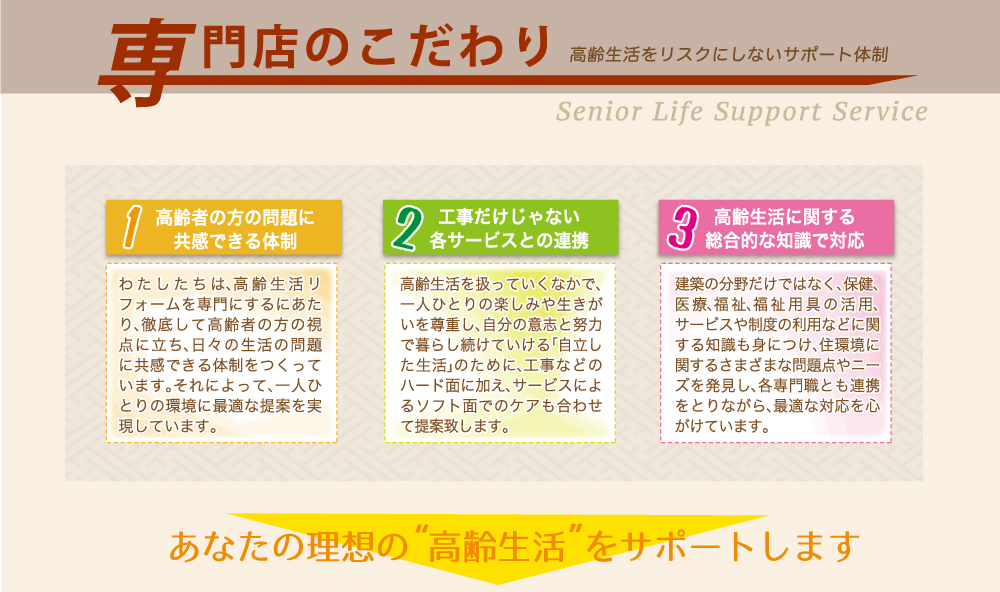 専門店のこだわり 高齢生活をリスクにしないサポート体制

Senior Life Support Service

1 高齢者の方の問題に共感できる体制

わたしたちは、高齢生活リフォームを専門にするにあたり、徹底して高齢者の方の視点に立ち、日々の生活の問題に共感できる体制をつくっています。それによって、一人ひとりの環境に最適な提案を実現しています。

2 工事だけじゃない各サービスとの連携

高齢生活を扱っていくなかで、一人ひとりの楽しみや生きがいを尊重し、自分の意志と努力で暮らし続けていける「自立した生活」のために、工事などのハード面に加え、サービスによるソフト面でのケアも合わせて提案致します。

3 高齢生活に関する総合的な知識で対応

建築の分野だけではなく、保健、医療、福祉、福祉用具の活用、サービスや制度の利用などに関する知識も身につけ、住環境に関するさまざまな問題点やニーズを発見し、各専門職とも連携をとりながら、最適な対応を心がけています。

あなたの理想の“高齢生活”をサポートします